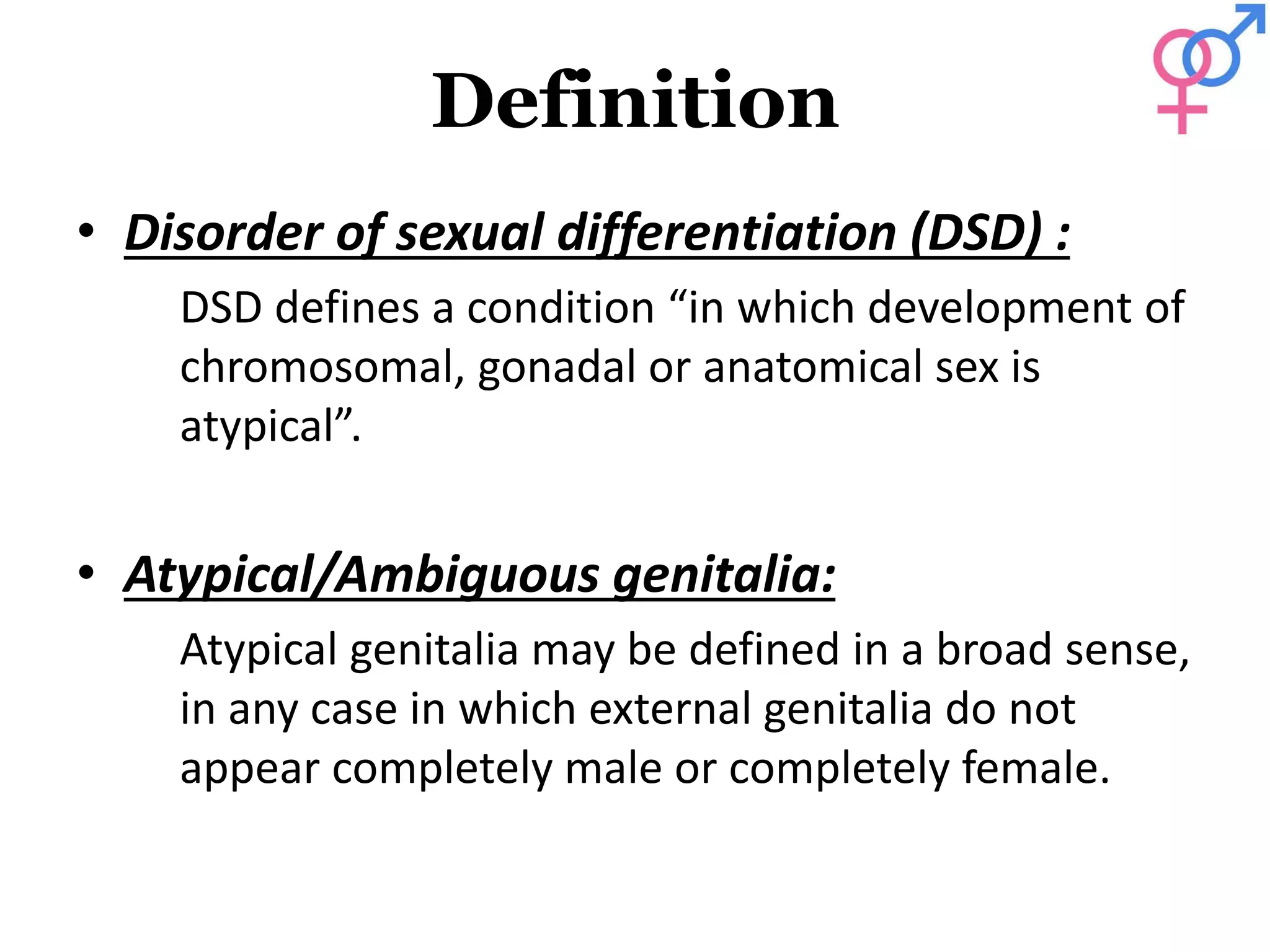 Definition

• Disorder of sexual differentiation (DSD) :

DSD defines a condition “in which development of chromosomal, gonadal or anatomical sex is atypical”.

• Atypical/Ambiguous genitalia:

Atypical genitalia may be defined in a broad sense, in any case in which external genitalia do not appear completely male or completely female.